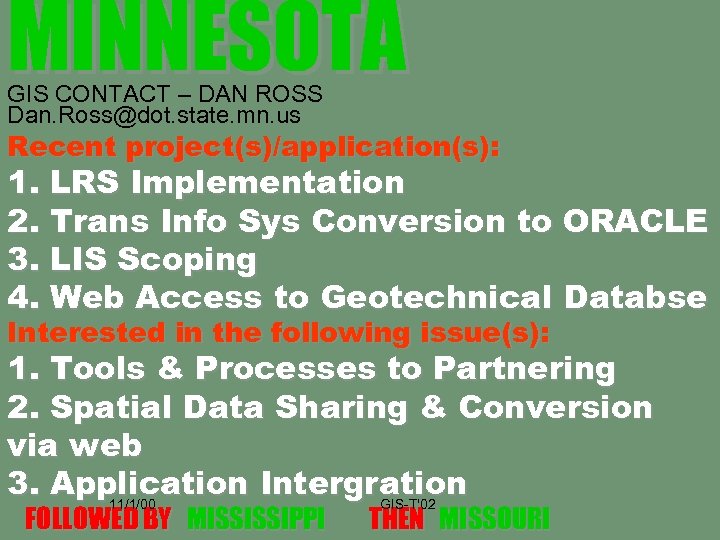 MINNESOTA

GIS CONTACT – DAN ROSS
Dan.Ross@dot.state.mn.us

Recent project(s)/application(s):

1. LRS Implementation
2. Trans Info Sys Conversion to ORACLE
3. LIS Scoping
4. Web Access to Geotechnical Databse

Interested in the following issue(s):

1. Tools & Processes to Partnering
2. Spatial Data Sharing & Conversion via web
3. Application Intergration

11/1/00 GIS-T'02

FOLLOWED BY MISSISSIPPI THEN MISSOURI